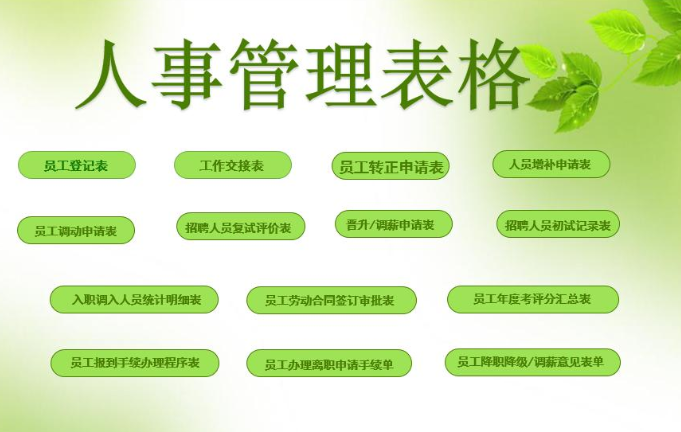 人事管理表格

员工登记表

工作交接表

员工转正申请表

人员增补申请表

员工调动申请表

招聘人员复试评价表

晋升/调薪申请表

招聘人员初试记录表

入职调入人员统计明细表

员工劳动合同签订审批表

员工年度考评分汇总表

员工报到手续办理程序表

员工办理离职申请手续单

员工降职降级/调薪意见表单